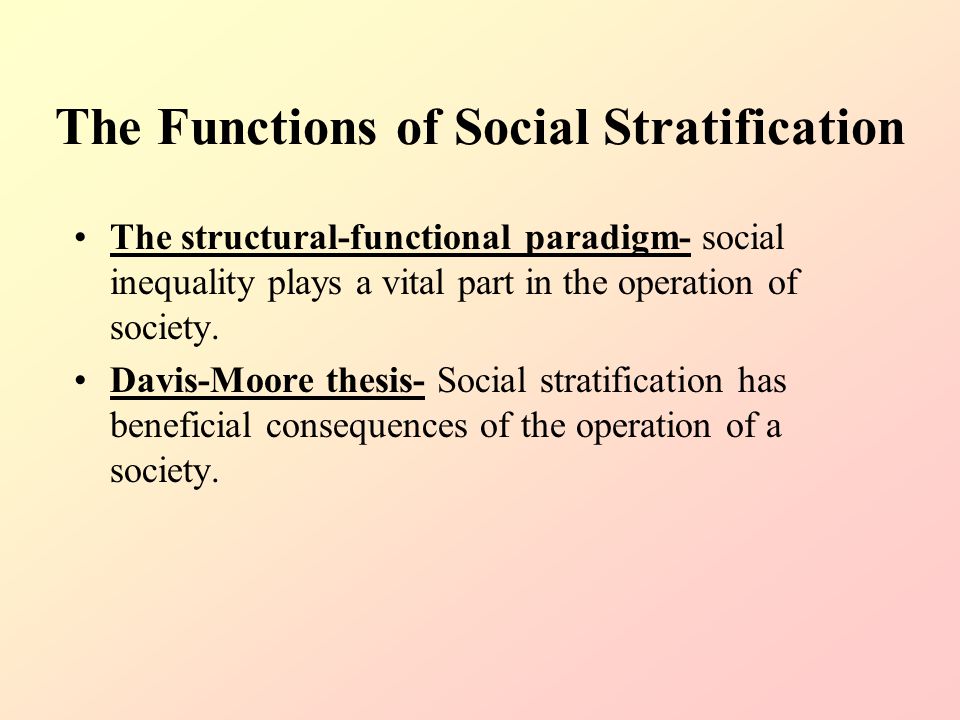 The Functions of Social Stratification

• The structural-functional paradigm- social inequality plays a vital part in the operation of society.

• Davis-Moore thesis- Social stratification has beneficial consequences of the operation of a society.